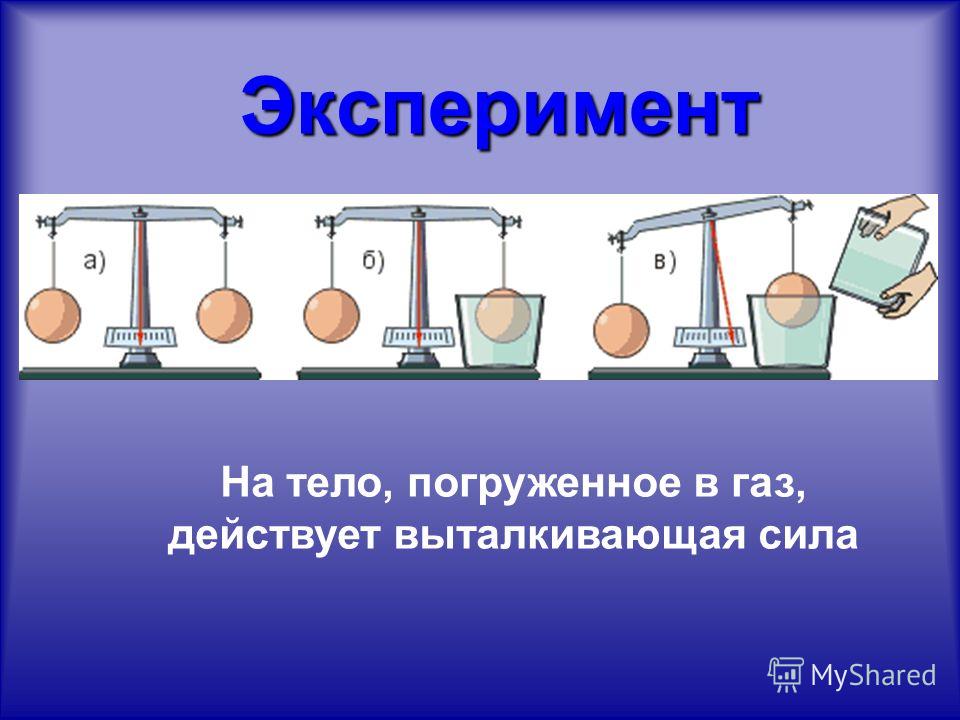 Эксперимент

а)

б)

в)

На тело, погруженное в газ, действует выталкивающая сила

MyShared